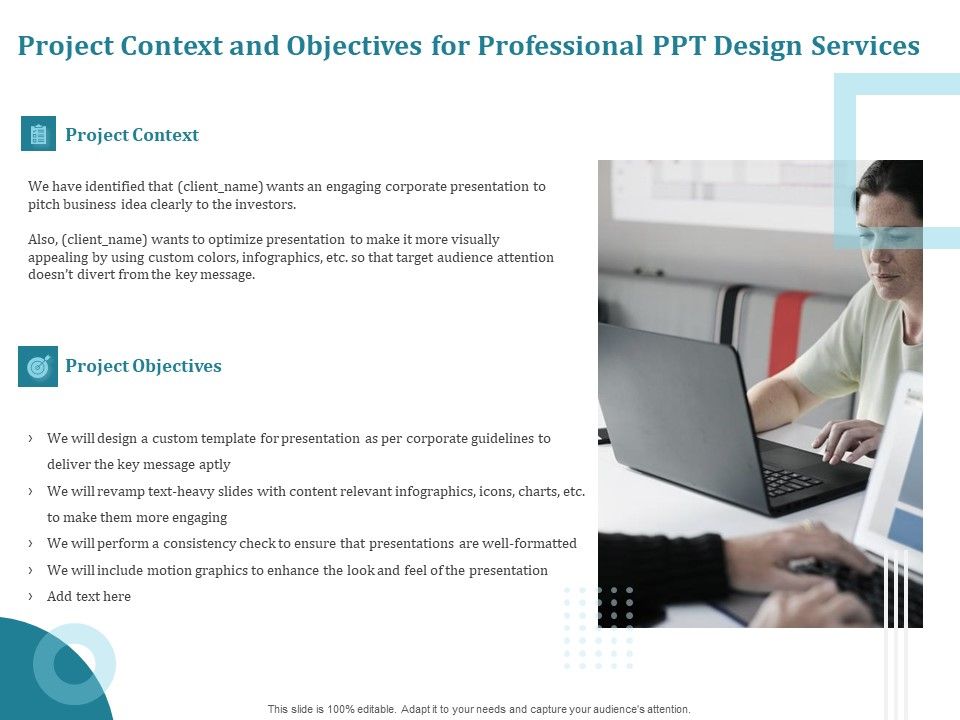 Project Context and Objectives for Professional PPT Design Services

Project Context

We have identified that (client_name) wants an engaging corporate presentation to pitch business idea clearly to the investors.

Also, (client_name) wants to optimize presentation to make it more visually appealing by using custom colors, infographics, etc. so that target audience attention doesn't divert from the key message.

Project Objectives

› We will design a custom template for presentation as per corporate guidelines to deliver the key message aptly
› We will revamp text-heavy slides with content relevant infographics, icons, charts, etc. to make them more engaging
› We will perform a consistency check to ensure that presentations are well-formatted
› We will include motion graphics to enhance the look and feel of the presentation
› Add text here

This slide is 100% editable. Adapt it to your needs and capture your audience's attention.